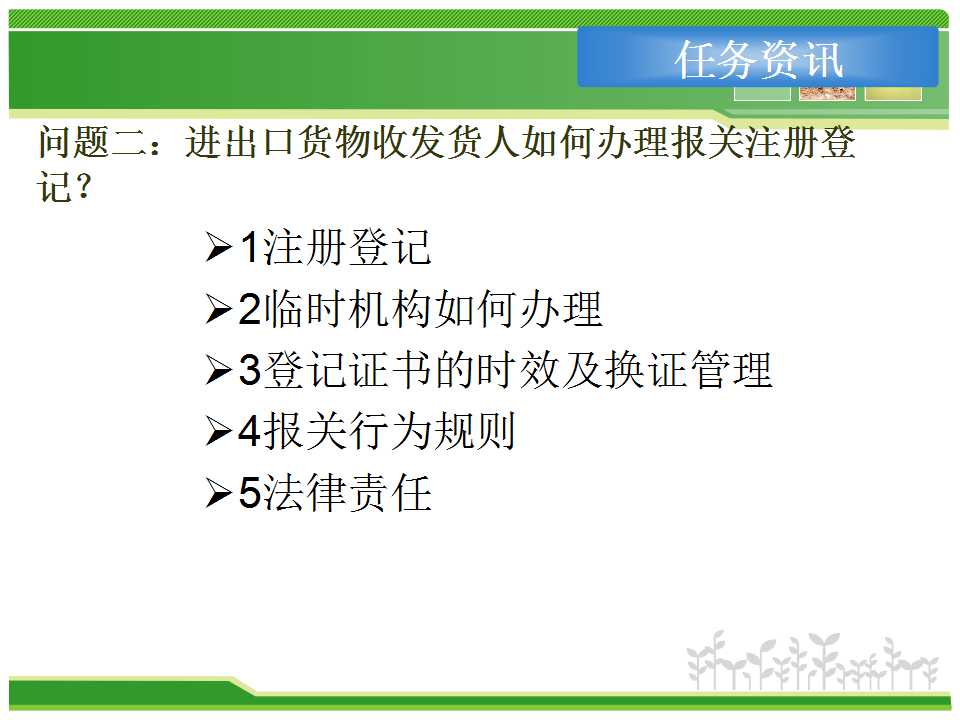 任务资讯

问题二：进出口货物收发货人如何办理报关注册登记？

➢1注册登记
➢2临时机构如何办理
➢3登记证书的时效及换证管理
➢4报关行为规则
➢5法律责任